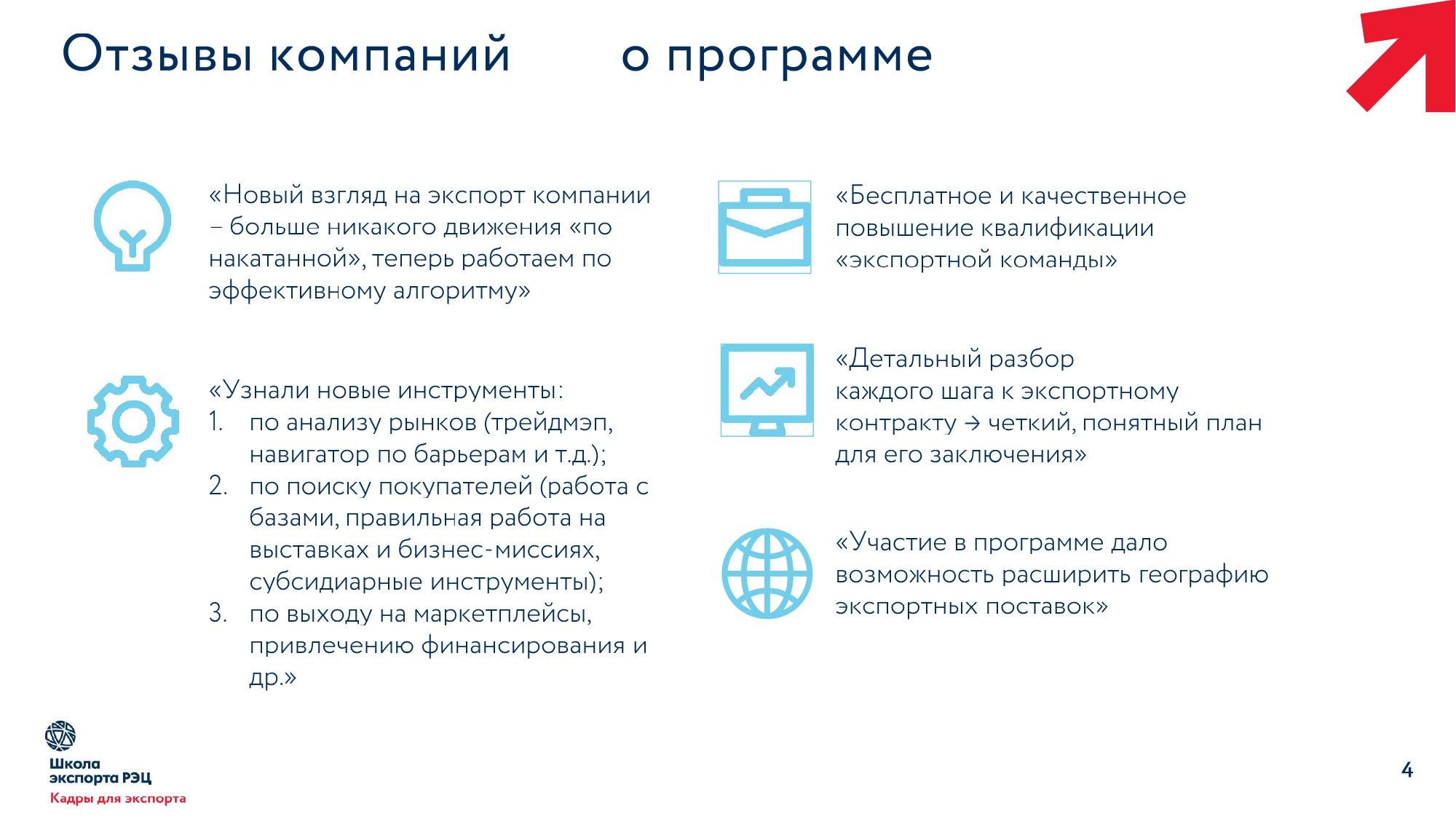 Отзывы компаний о программе

«Новый взгляд на экспорт компании – больше никакого движения «по накатанной», теперь работаем по эффективному алгоритму»

«Узнали новые инструменты:
1. по анализу рынков (трейдмэп, навигатор по барьерам и т.д.);
2. по поиску покупателей (работа с базами, правильная работа на выставках и бизнес-миссиях, субсидиарные инструменты);
3. по выходу на маркетплейсы, привлечению финансирования и др.»

«Бесплатное и качественное повышение квалификации «экспортной команды»

«Детальный разбор каждого шага к экспортному контракту → четкий, понятный план для его заключения»

«Участие в программе дало возможность расширить географию экспортных поставок»

Школа экспорта РЭЦ
Кадры для экспорта

4